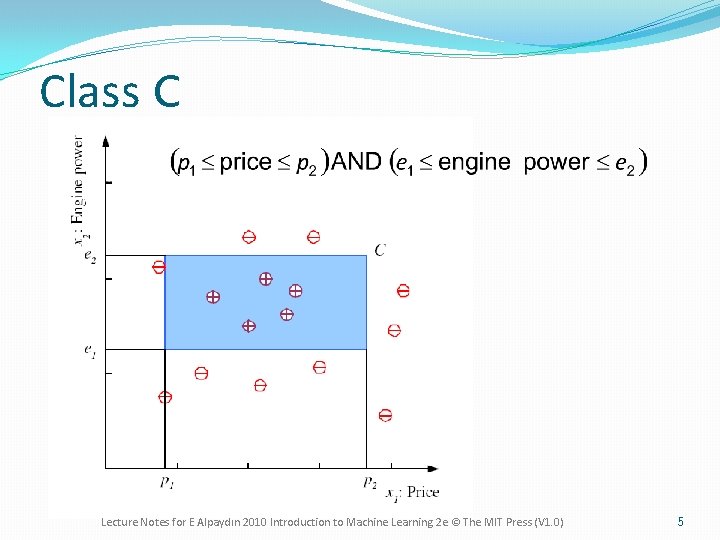 Class C

$(p_1 \leq \text{price} \leq p_2)$ AND $(e_1 \leq \text{engine power} \leq e_2)$

$x_2$: Engine power

$e_2$

$e_1$

$C$

$p_1$

$p_2$

$x_1$: Price

Lecture Notes for E Alpaydın 2010 Introduction to Machine Learning 2e © The MIT Press (V1.0)

5